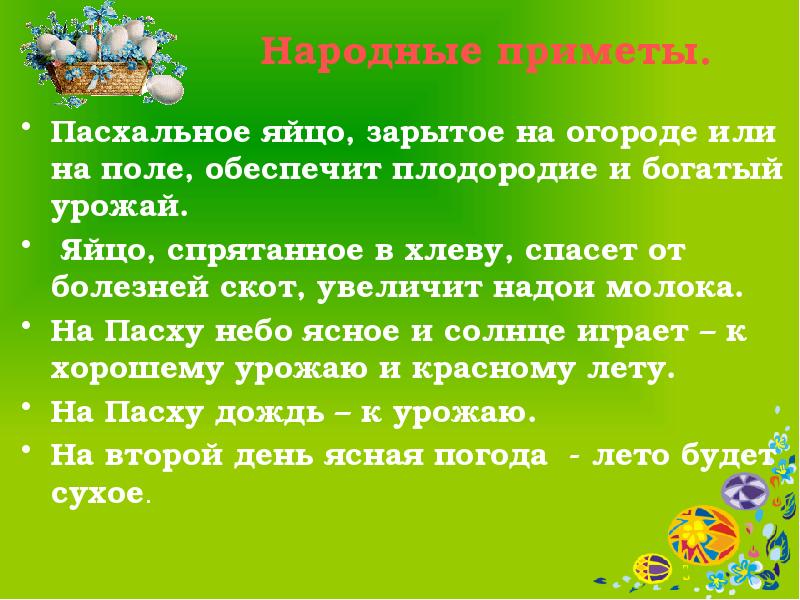 Народные приметы.

• Пасхальное яйцо, зарытое на огороде или на поле, обеспечит плодородие и богатый урожай.

• Яйцо, спрятанное в хлеву, спасет от болезней скот, увеличит надои молока.

• На Пасху небо ясное и солнце играет – к хорошему урожаю и красному лету.

• На Пасху дождь – к урожаю.

• На второй день ясная погода - лето будет сухое.